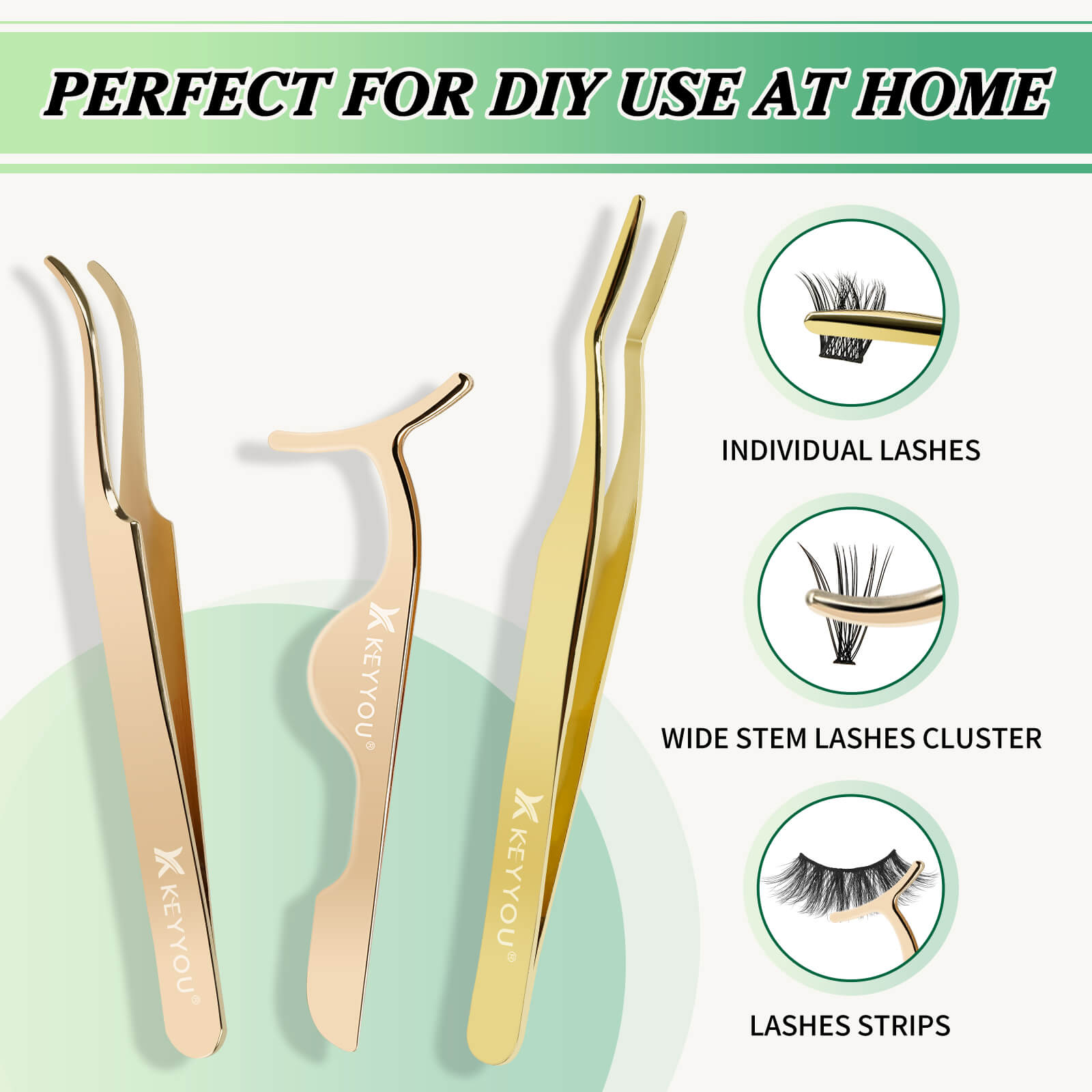 PERFECT FOR DIY USE AT HOME

KEYYOU®

KEYYOU®

KEYYOU®

INDIVIDUAL LASHES

WIDE STEM LASHES CLUSTER

LASHES STRIPS